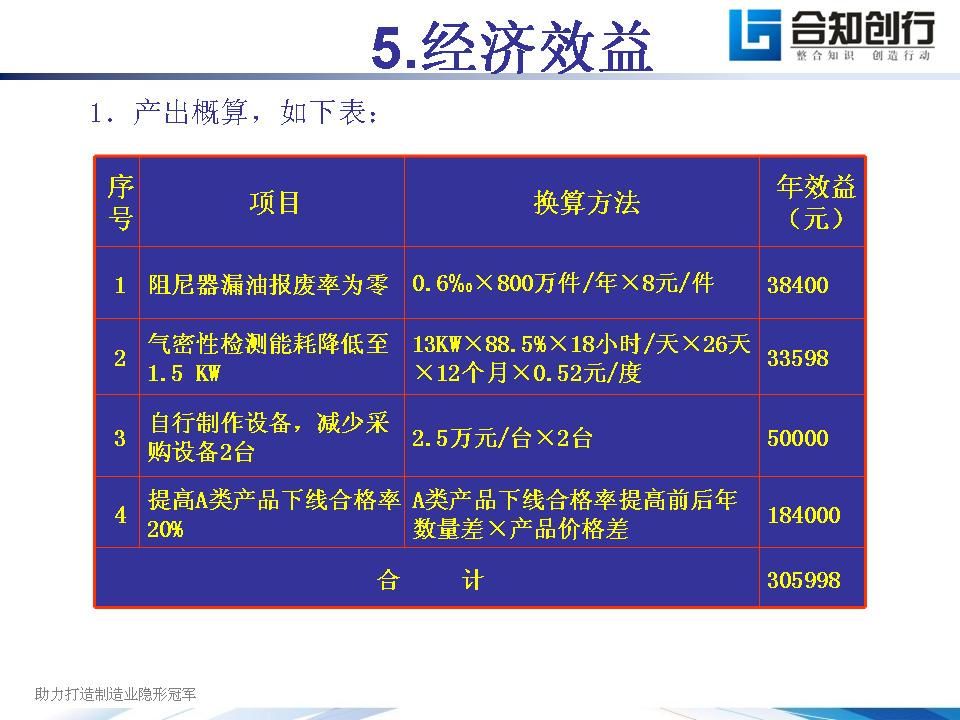 5.经济效益

合知创行
整合知识 创造行动

1. 产出概算，如下表：

| 序号 | 项目 | 换算方法 | 年效益（元） |
|---|---|---|---|
| 1 | 阻尼器漏油报废率为零 | 0.6‰×800万件/年×8元/件 | 38400 |
| 2 | 气密性检测能耗降低至1.5 KW | 13KW×88.5%×18小时/天×26天×12个月×0.52元/度 | 33598 |
| 3 | 自行制作设备，减少采购设备2台 | 2.5万元/台×2台 | 50000 |
| 4 | 提高A类产品下线合格率20% | A类产品下线合格率提高前后年数量差×产品价格差 | 184000 |
| 合 计 | | | 305998 |

助力打造制造业隐形冠军